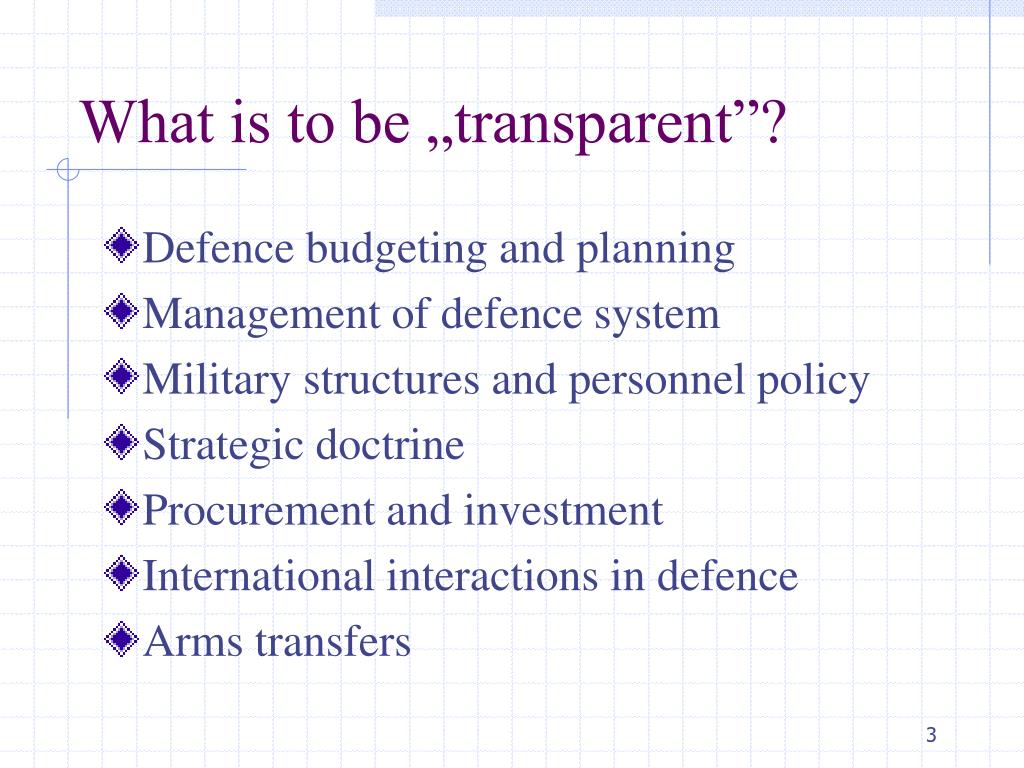 What is to be „transparent”?

Defence budgeting and planning
Management of defence system
Military structures and personnel policy
Strategic doctrine
Procurement and investment
International interactions in defence
Arms transfers

3